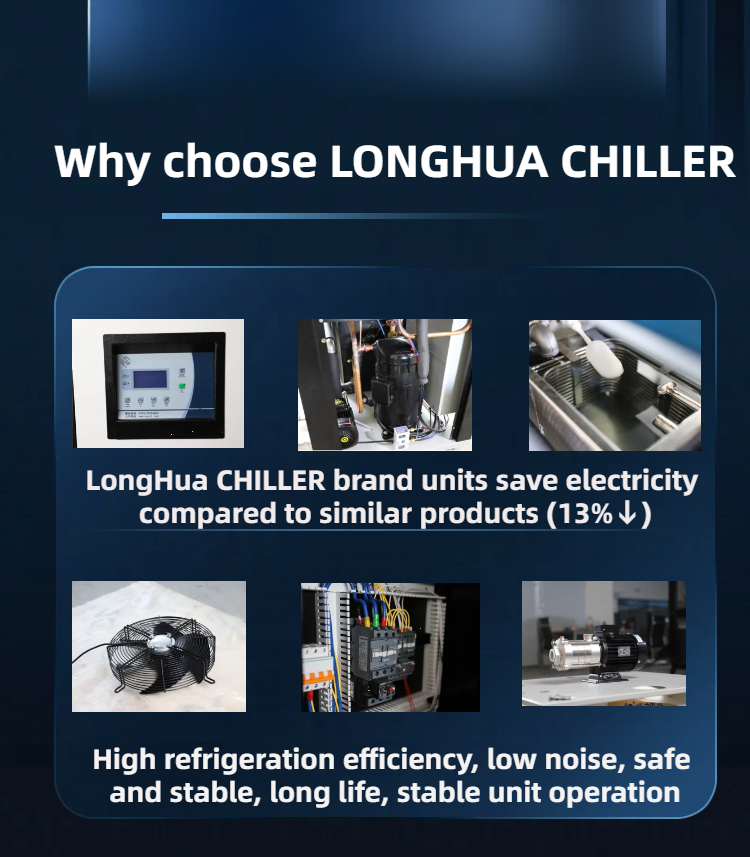 Why choose LONGHUA CHILLER

LongHua CHILLER brand units save electricity compared to similar products (13%↓)

High refrigeration efficiency, low noise, safe and stable, long life, stable unit operation